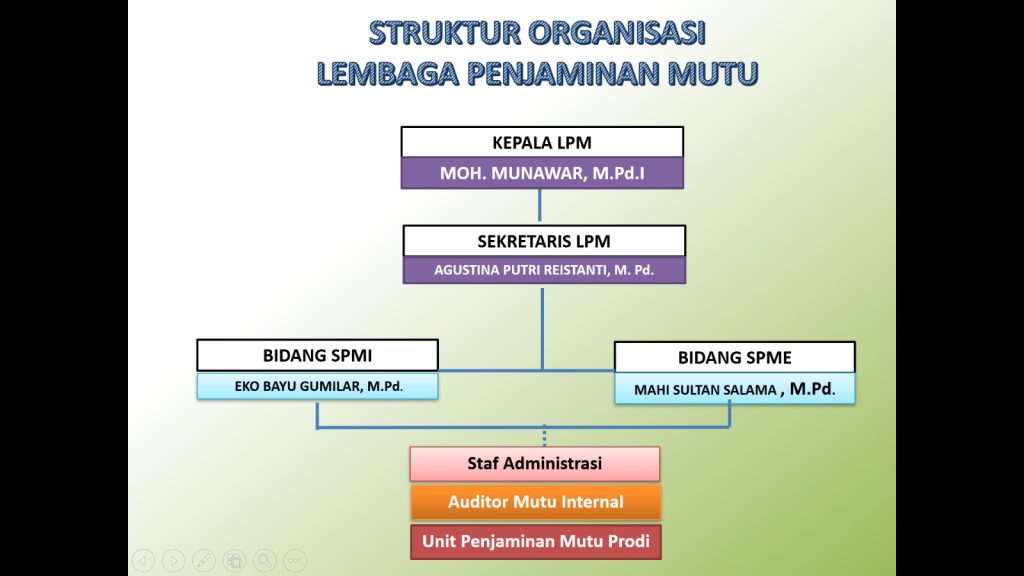 STRUKTUR ORGANISASI
LEMBAGA PENJAMINAN MUTU

KEPALA LPM
MOH. MUNAWAR, M.Pd.I

SEKRETARIS LPM
AGUSTINA PUTRI REISTANTI, M. Pd.

BIDANG SPMI
EKO BAYU GUMILAR, M.Pd.

BIDANG SPME
MAHI SULTAN SALAMA , M.Pd.

Staf Administrasi
Auditor Mutu Internal
Unit Penjaminan Mutu Prodi